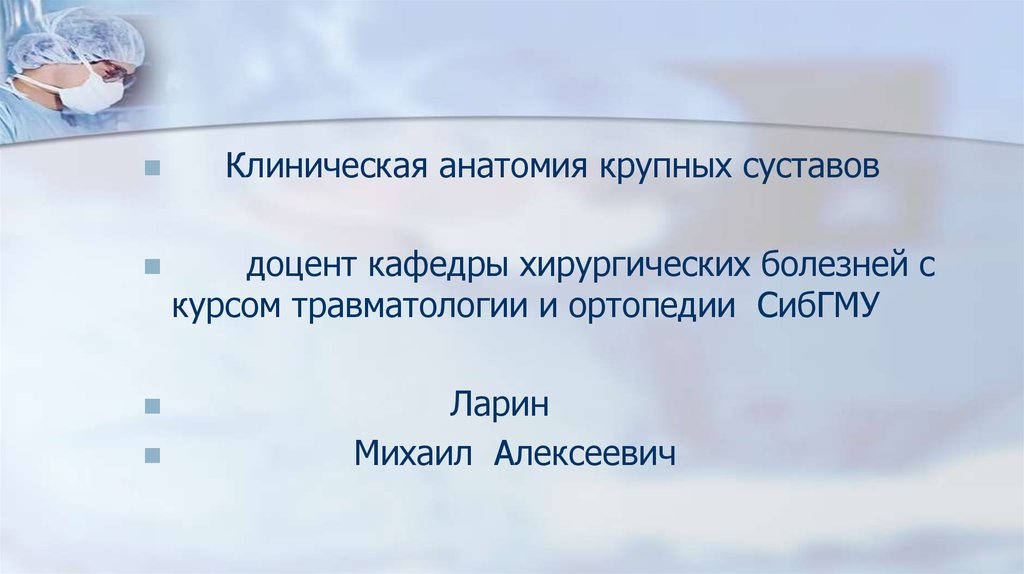 Клиническая анатомия крупных суставов

доцент кафедры хирургических болезней с курсом травматологии и ортопедии СибГМУ

Ларин

Михаил Алексеевич